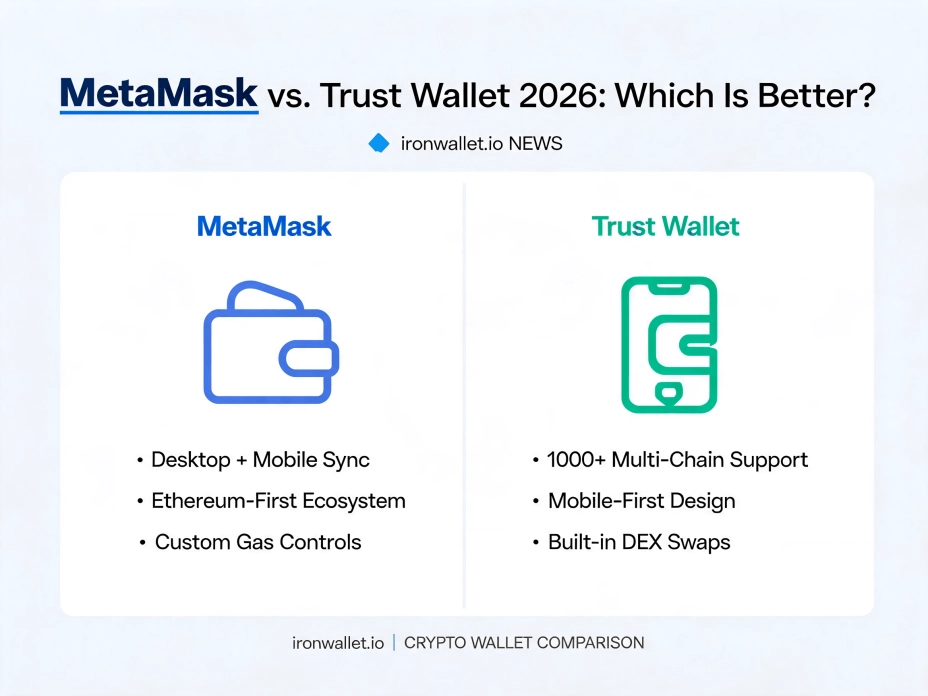 MetaMask vs. Trust Wallet 2026: Which Is Better?

ironwallet.io NEWS

MetaMask

• Desktop + Mobile Sync
• Ethereum-First Ecosystem
• Custom Gas Controls

Trust Wallet

• 1000+ Multi-Chain Support
• Mobile-First Design
• Built-in DEX Swaps

ironwallet.io | CRYPTO WALLET COMPARISON